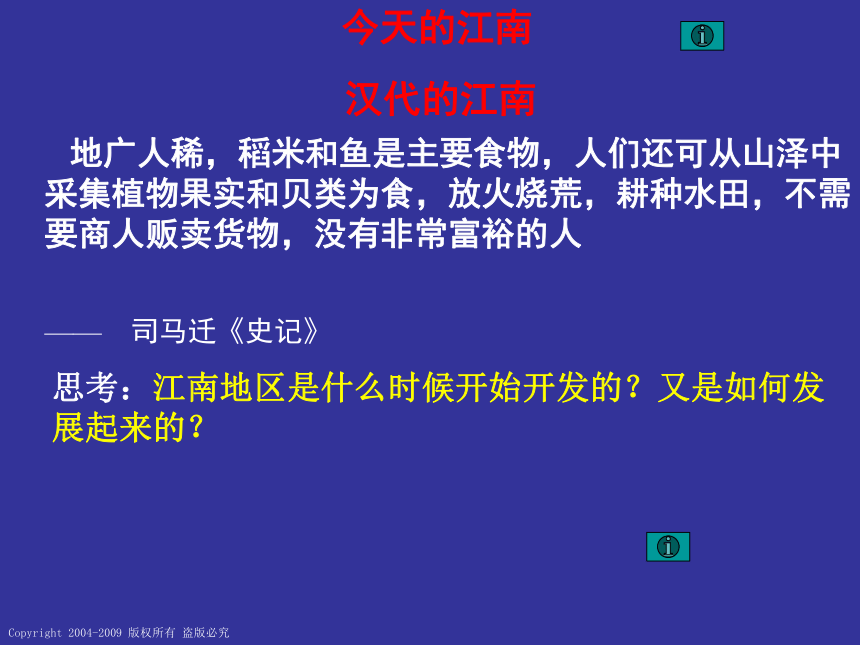 今天的江南

汉代的江南

地广人稀，稻米和鱼是主要食物，人们还可从山泽中采集植物果实和贝类为食，放火烧荒，耕种水田，不需要商人贩卖货物，没有非常富裕的人

—— 司马迁《史记》

思考：江南地区是什么时候开始开发的？又是如何发展起来的？

Copyright 2004-2009 版权所有 盗版必究